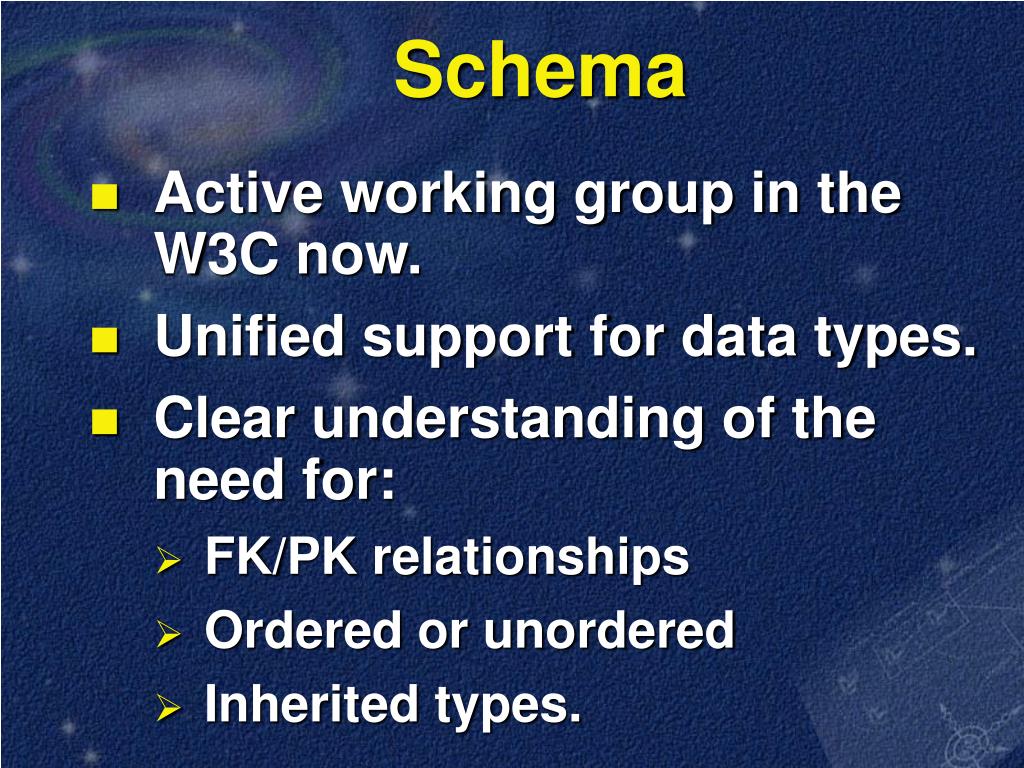 Schema

- Active working group in the W3C now.
- Unified support for data types.
- Clear understanding of the need for:
  - FK/PK relationships
  - Ordered or unordered
  - Inherited types.